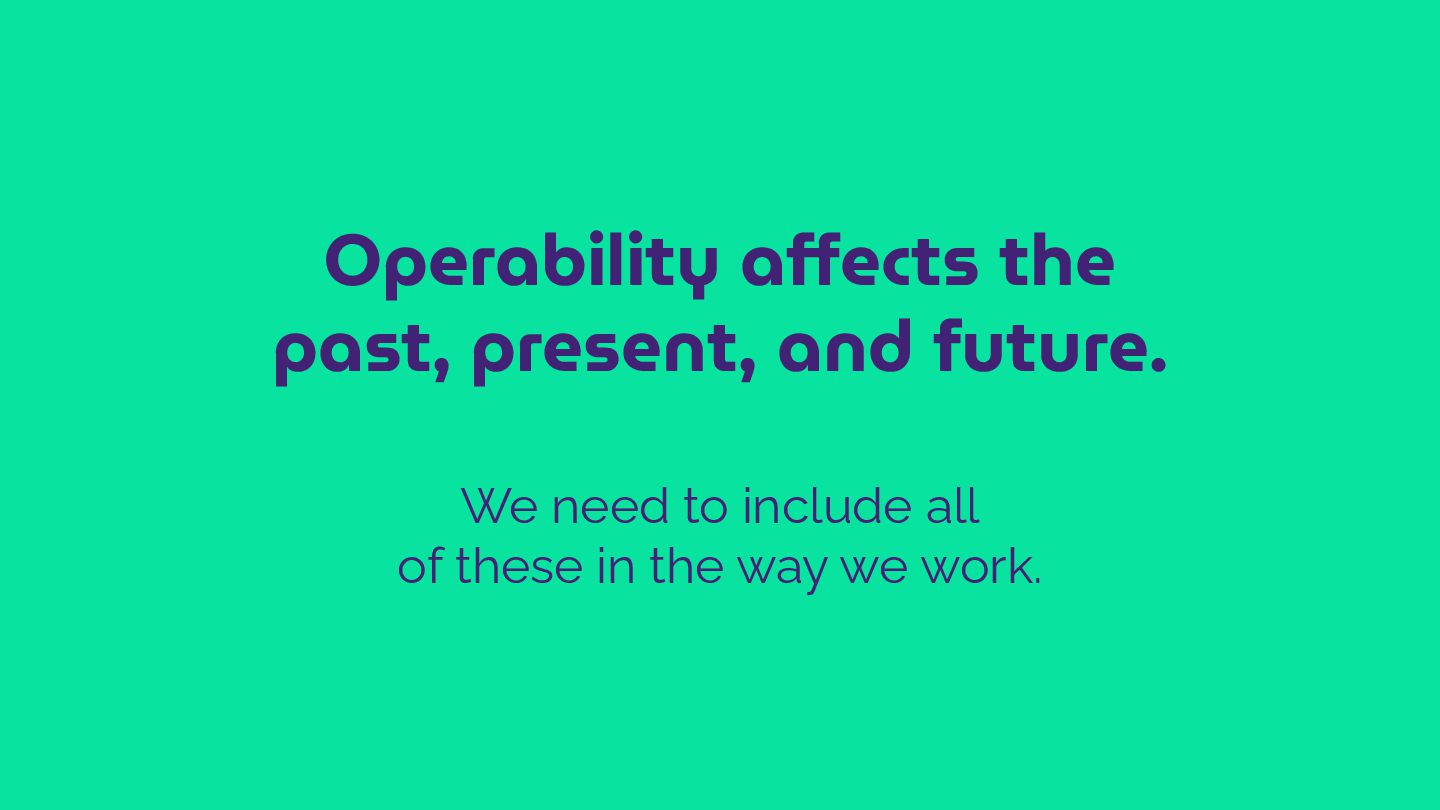 Operability affects the past, present, and future.

We need to include all of these in the way we work.